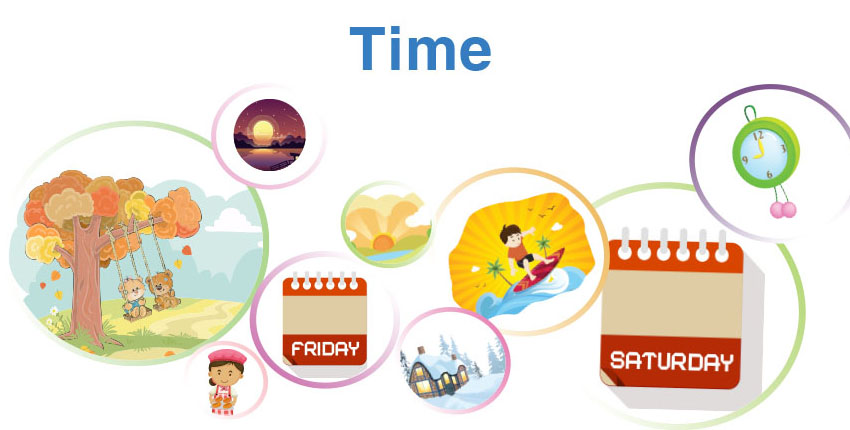 Time

FRIDAY

SATURDAY

12
3
6
9